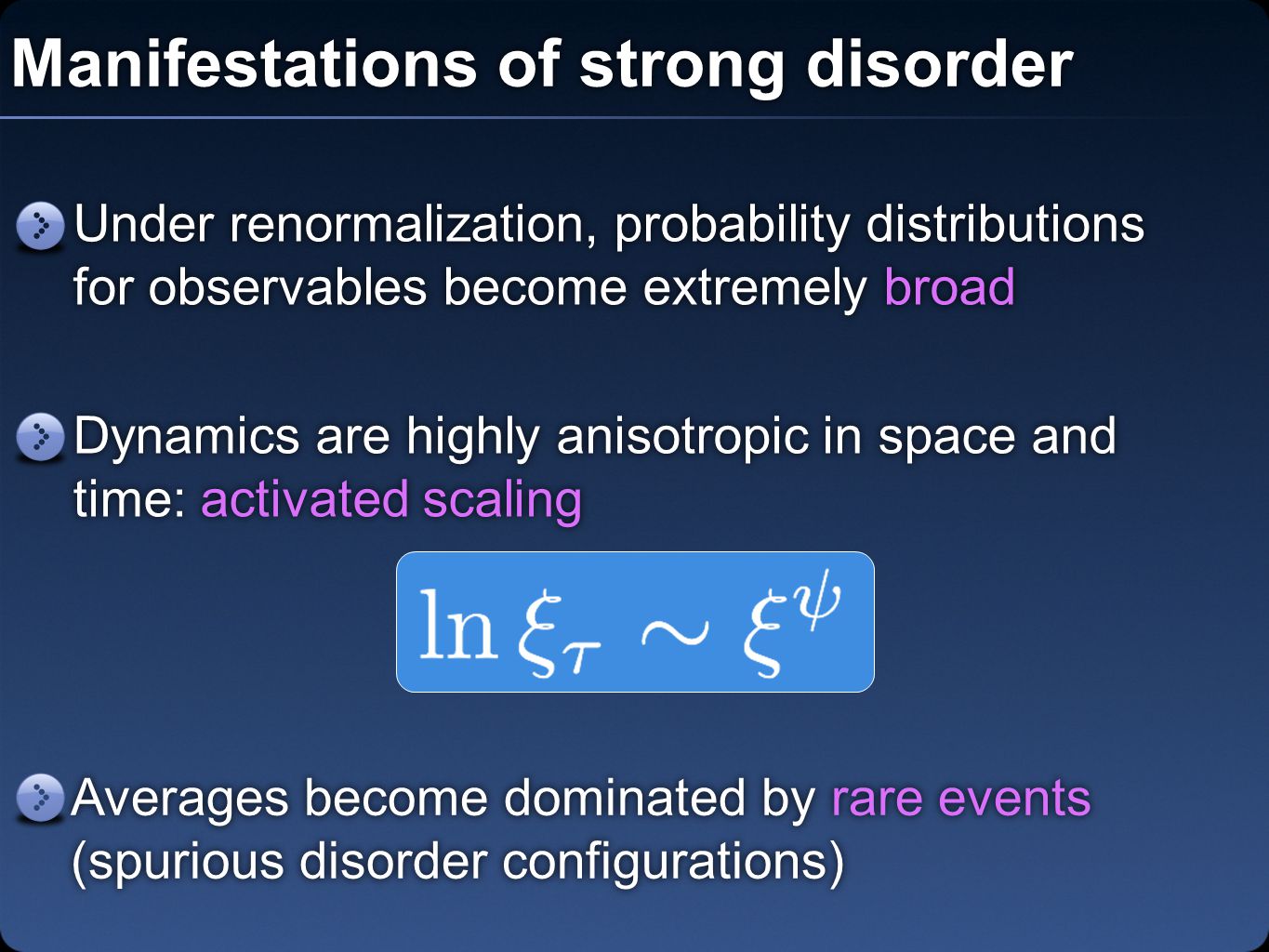 Manifestations of strong disorder

Under renormalization, probability distributions for observables become extremely broad

Dynamics are highly anisotropic in space and time: activated scaling

$\ln \xi_\tau \sim \xi^\psi$

Averages become dominated by rare events (spurious disorder configurations)